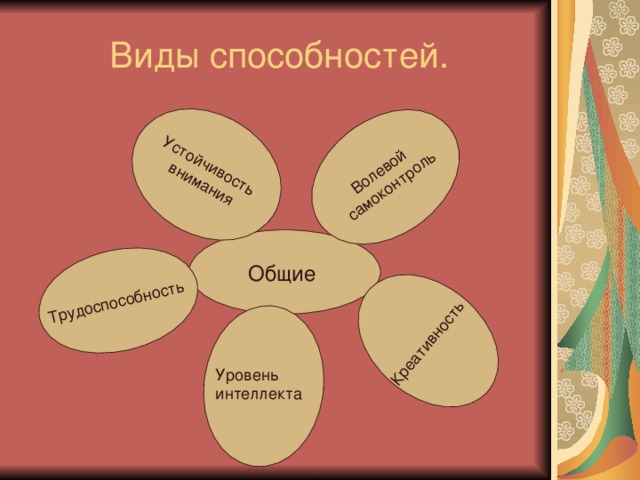 Виды способностей.

Устойчивость внимания

Волевой самоконтроль

Общие

Трудоспособность

Креативность

Уровень интеллекта